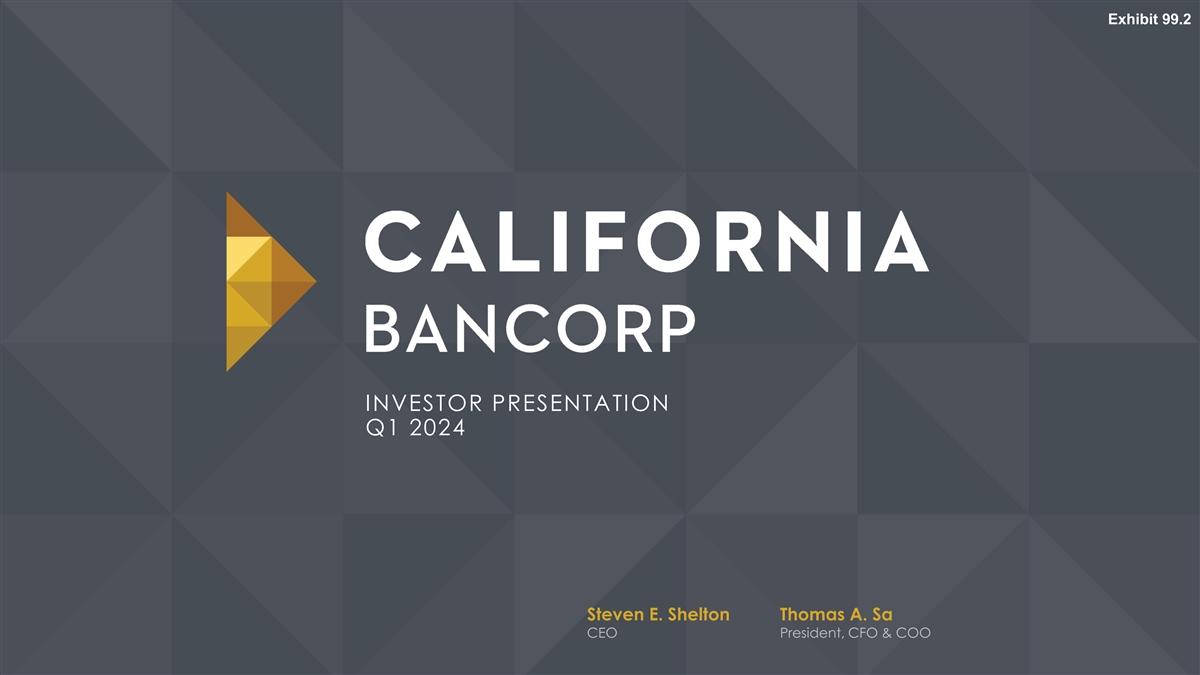 Exhibit 99.2

CALIFORNIA
BANCORP

INVESTOR PRESENTATION
Q1 2024

Steven E. Shelton
CEO

Thomas A. Sa
President, CFO & COO